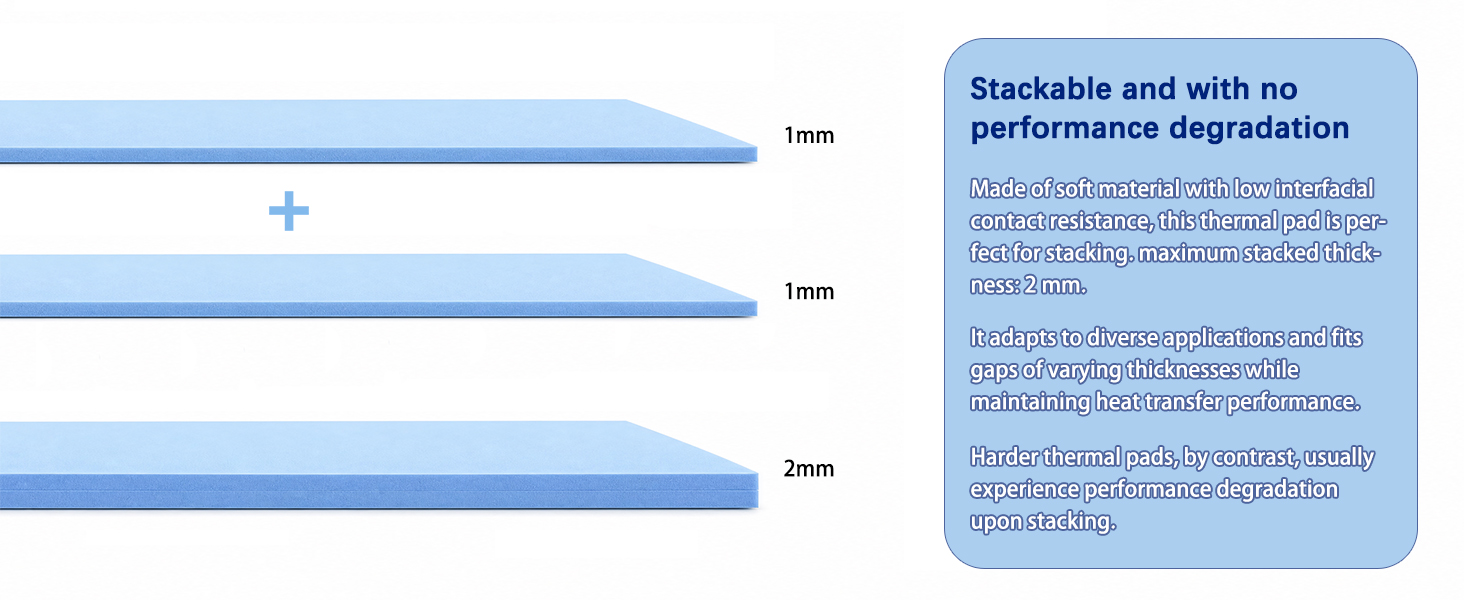 1mm

+

1mm

2mm

Stackable and with no performance degradation

Made of soft material with low interfacial contact resistance, this thermal pad is perfect for stacking. maximum stacked thickness: 2 mm.

It adapts to diverse applications and fits gaps of varying thicknesses while maintaining heat transfer performance.

Harder thermal pads, by contrast, usually experience performance degradation upon stacking.